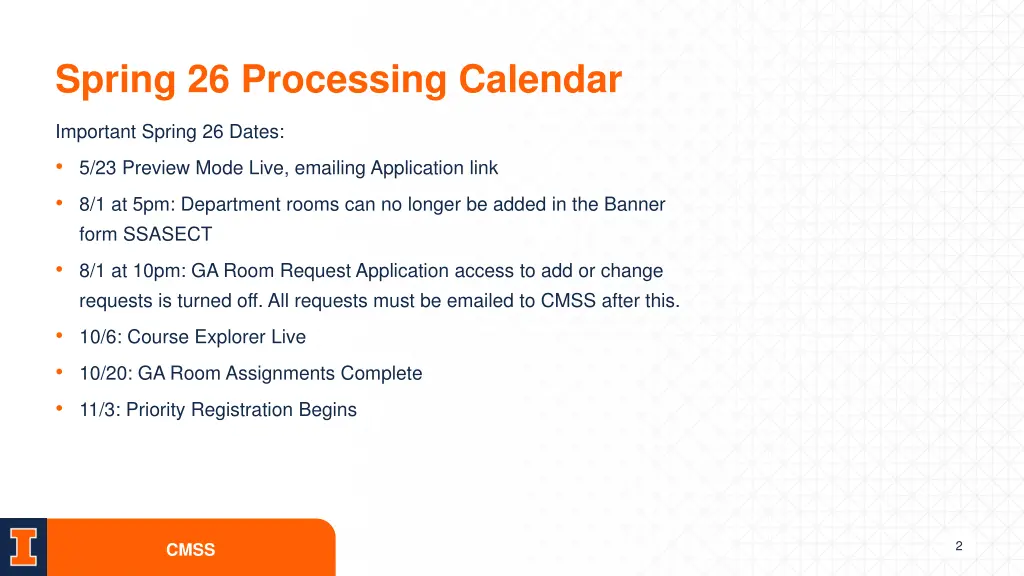 Spring 26 Processing Calendar

Important Spring 26 Dates:

• 5/23 Preview Mode Live, emailing Application link
• 8/1 at 5pm: Department rooms can no longer be added in the Banner form SSASECT
• 8/1 at 10pm: GA Room Request Application access to add or change requests is turned off. All requests must be emailed to CMSS after this.
• 10/6: Course Explorer Live
• 10/20: GA Room Assignments Complete
• 11/3: Priority Registration Begins

I

CMSS

2